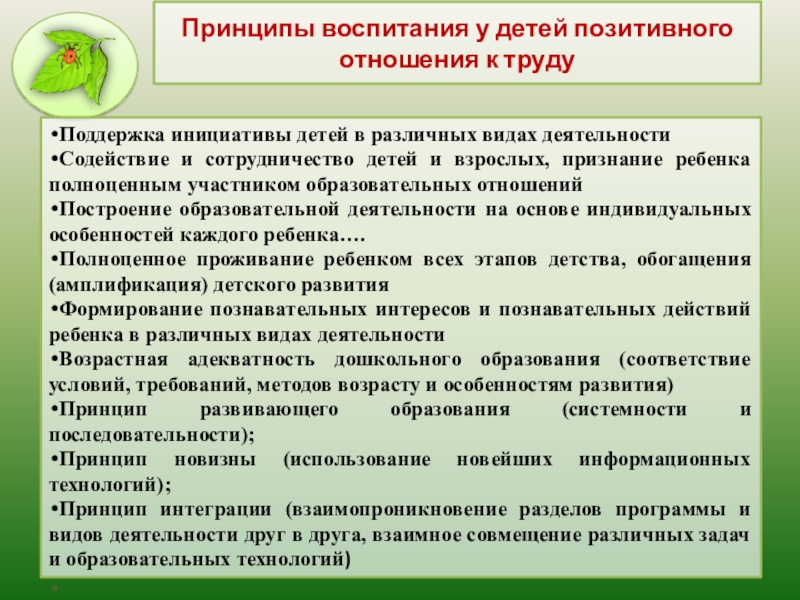 Принципы воспитания у детей позитивного отношения к труду

•Поддержка инициативы детей в различных видах деятельности
•Содействие и сотрудничество детей и взрослых, признание ребенка полноценным участником образовательных отношений
•Построение образовательной деятельности на основе индивидуальных особенностей каждого ребенка….
•Полноценное проживание ребенком всех этапов детства, обогащения (амплификация) детского развития
•Формирование познавательных интересов и познавательных действий ребенка в различных видах деятельности
•Возрастная адекватность дошкольного образования (соответствие условий, требований, методов возрасту и особенностям развития)
•Принцип развивающего образования (системности и последовательности);
•Принцип новизны (использование новейших информационных технологий);
•Принцип интеграции (взаимопроникновение разделов программы и видов деятельности друг в друга, взаимное совмещение различных задач и образовательных технологий)